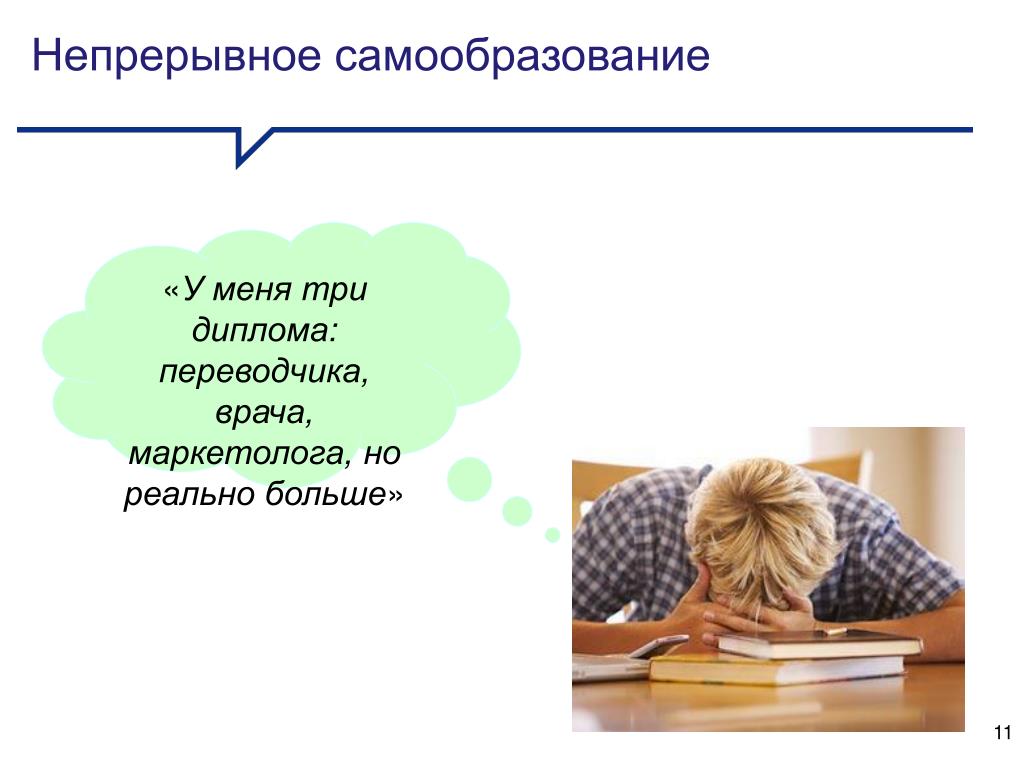 Непрерывное самообразование

«У меня три диплома: переводчика, врача, маркетолога, но реально больше»

11